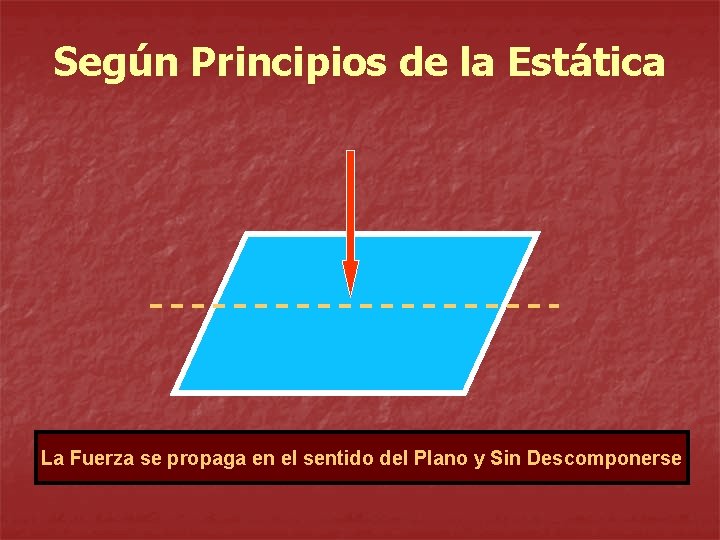 Según Principios de la Estática

La Fuerza se propaga en el sentido del Plano y Sin Descomponerse